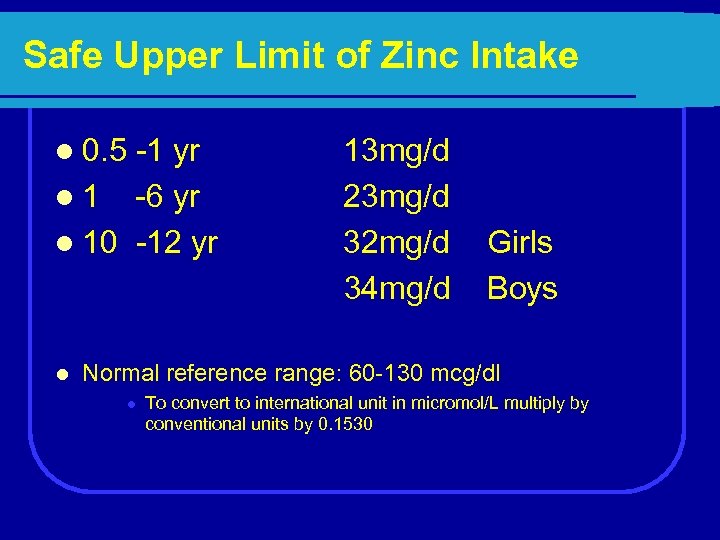 Safe Upper Limit of Zinc Intake

- 0.5 -1 yr 13mg/d
- 1 -6 yr 23mg/d
- 10 -12 yr 32mg/d Girls
34mg/d Boys

- Normal reference range: 60-130 mcg/dl
  - To convert to international unit in micromol/L multiply by conventional units by 0.1530